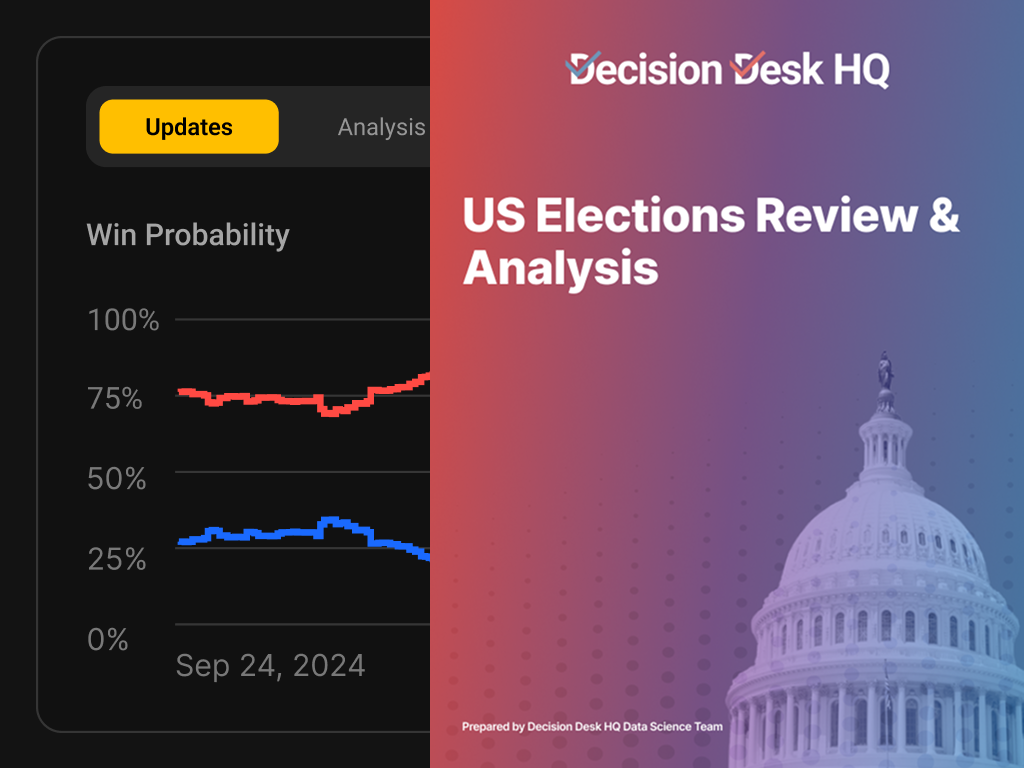 Updates
Analysis

Win Probability

100%
75%
50%
25%
0%

Sep 24, 2024

Decision Desk HQ

US Elections Review & Analysis

Prepared by Decision Desk HQ Data Science Team